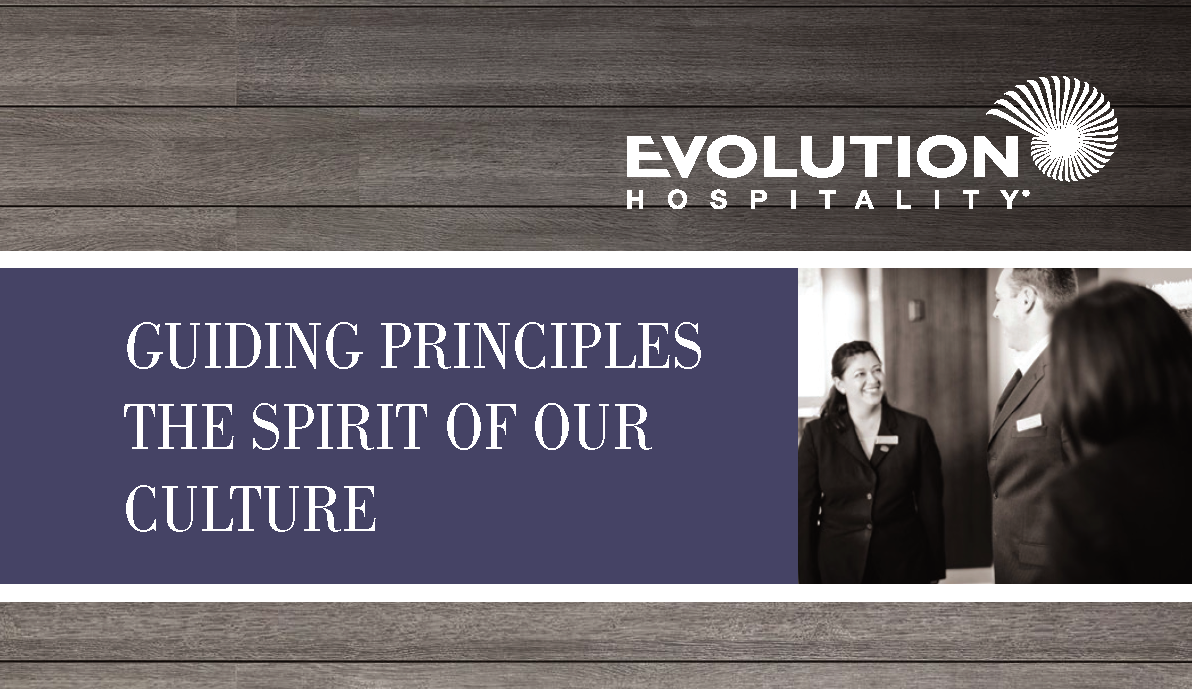 EVOLUTION
HOSPITALITY®

GUIDING PRINCIPLES
THE SPIRIT OF OUR CULTURE